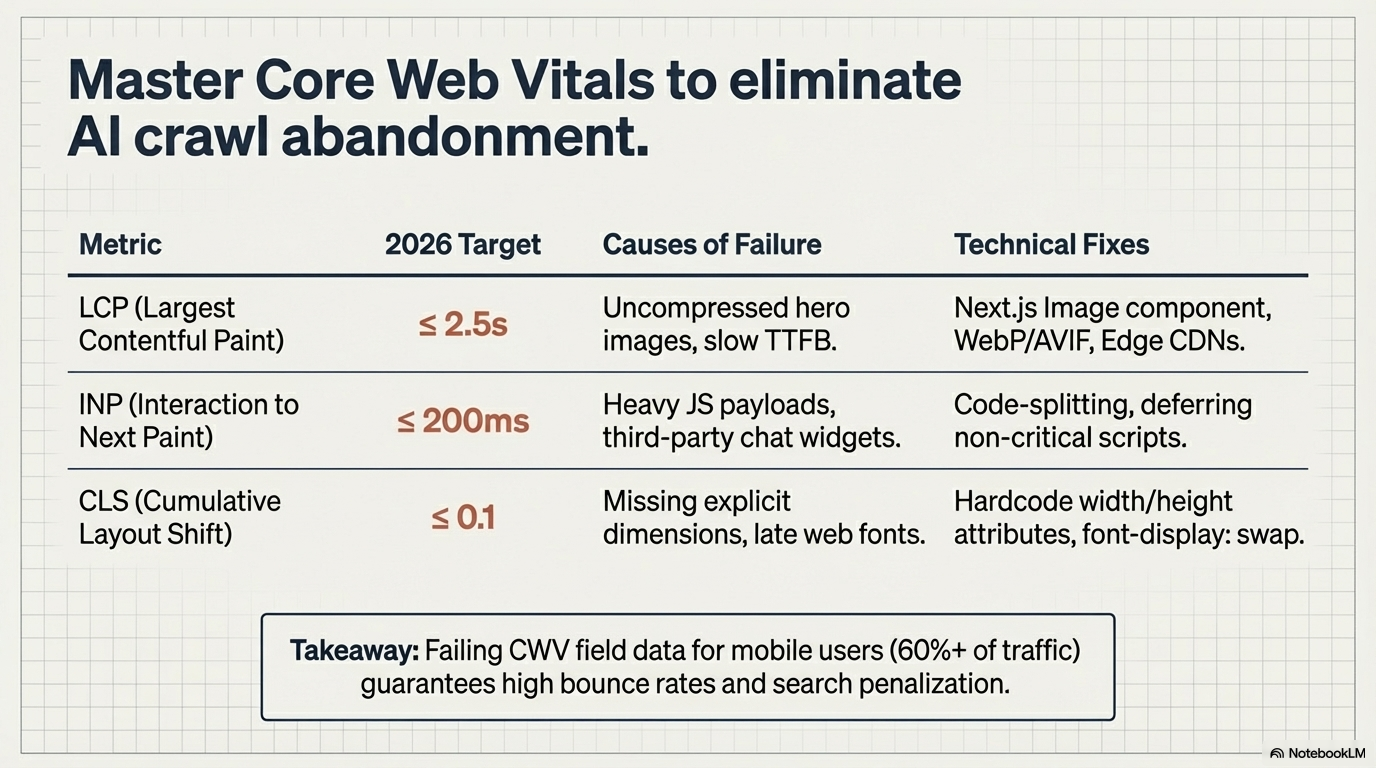 Master Core Web Vitals to eliminate AI crawl abandonment.

| Metric | 2026 Target | Causes of Failure | Technical Fixes |
|---|---|---|---|
| LCP (Largest Contentful Paint) | ≤ 2.5s | Uncompressed hero images, slow TTFB. | Next.js Image component, WebP/AVIF, Edge CDNs. |
| INP (Interaction to Next Paint) | ≤ 200ms | Heavy JS payloads, third-party chat widgets. | Code-splitting, deferring non-critical scripts. |
| CLS (Cumulative Layout Shift) | ≤ 0.1 | Missing explicit dimensions, late web fonts. | Hardcode width/height attributes, font-display: swap. |

Takeaway: Failing CWV field data for mobile users (60%+ of traffic) guarantees high bounce rates and search penalization.

NotebookLM